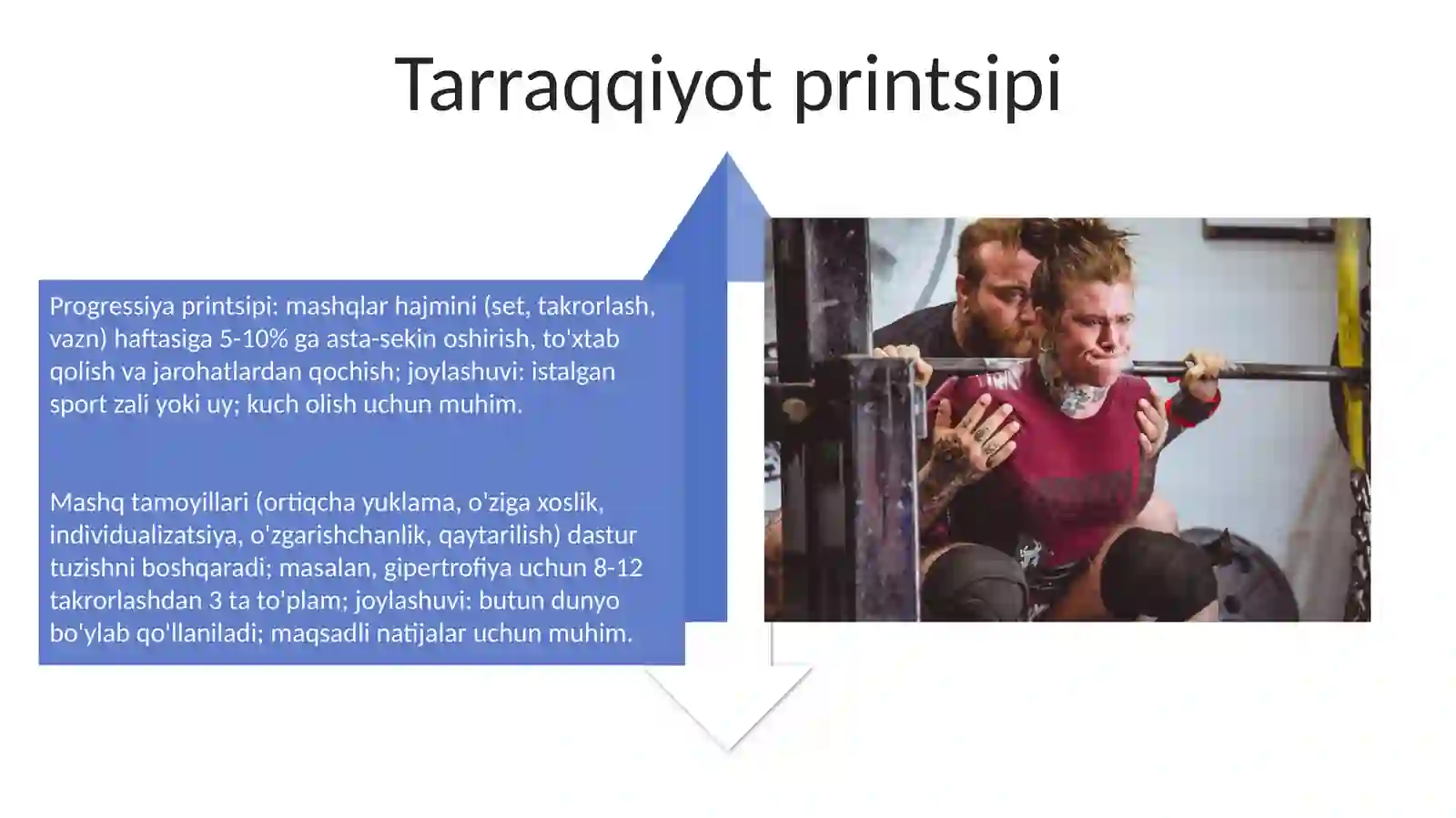 Tarraqqiyot printsipi

Progressiya printsipi: mashqlar hajmini (set, takrorlash, vazn) haftasiga 5-10% ga asta-sekin oshirish, to'xtab qolish va jarohatlardan qochish; joylashuvi: istalgan sport zali yoki uy; kuch olish uchun muhim.

Mashq tamoyillari (ortiqcha yuklama, o'ziga xoslik, individualizatsiya, o'zgarishchanlik, qaytarilish) dastur tuzishni boshqaradi; masalan, gipertrofiya uchun 8-12 takrorlashdan 3 ta to'plam; joylashuvi: butun dunyo bo'ylab qo'llaniladi; maqsadli natijalar uchun muhim.